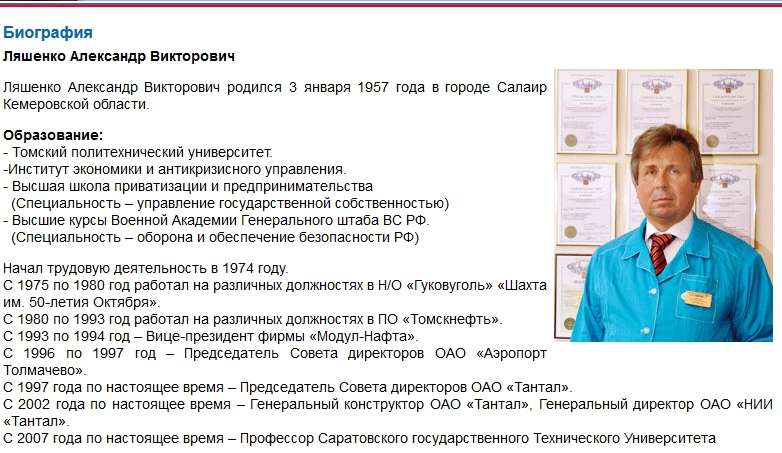 Биография

Ляшенко Александр Викторович

Ляшенко Александр Викторович родился 3 января 1957 года в городе Салаир Кемеровской области.

Образование:
- Томский политехнический университет.
-Институт экономики и антикризисного управления.
- Высшая школа приватизации и предпринимательства
(Специальность – управление государственной собственностью)
- Высшие курсы Военной Академии Генерального штаба ВС РФ.
(Специальность – оборона и обеспечение безопасности РФ)

Начал трудовую деятельность в 1974 году.
С 1975 по 1980 год работал на различных должностях в Н/О «Гуковуголь» «Шахта им. 50-летия Октября».
С 1980 по 1993 год работал на различных должностях в ПО «Томскнефть».
С 1993 по 1994 год – Вице-президент фирмы «Модул-Нафта».
С 1996 по 1997 год – Председатель Совета директоров ОАО «Аэропорт Толмачево».
С 1997 года по настоящее время – Председатель Совета директоров ОАО «Тантал».
С 2002 года по настоящее время – Генеральный конструктор ОАО «Тантал», Генеральный директор ОАО «НИИ «Тантал».
С 2007 года по настоящее время – Профессор Саратовского государственного Технического Университета